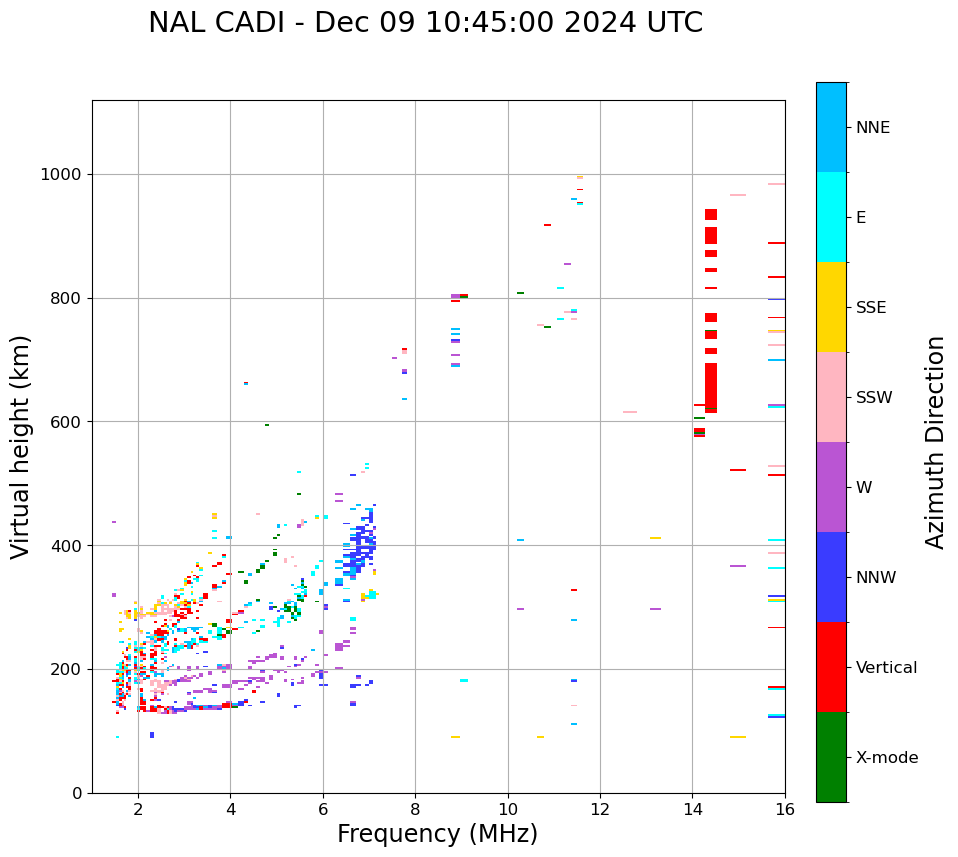 NAL CADI - Dec 09 10:45:00 2024 UTC

Virtual height (km)

1000
800
600
400
200
0

2
4
6
8
10
12
14
16

Frequency (MHz)

NNE
E
SSE
SSW
W
NNW
Vertical
X-mode

Azimuth Direction